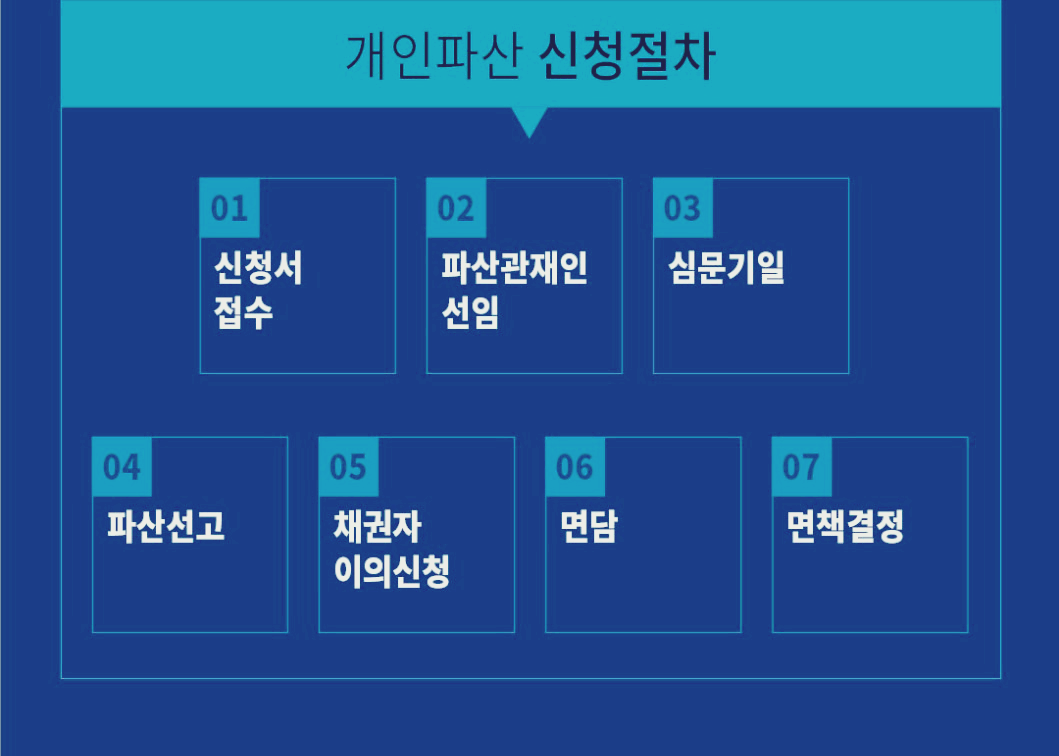 개인파산 신청절차

01
신청서 접수

02
파산관재인 선임

03
심문기일

04
파산선고

05
채권자 이의신청

06
면담

07
면책결정